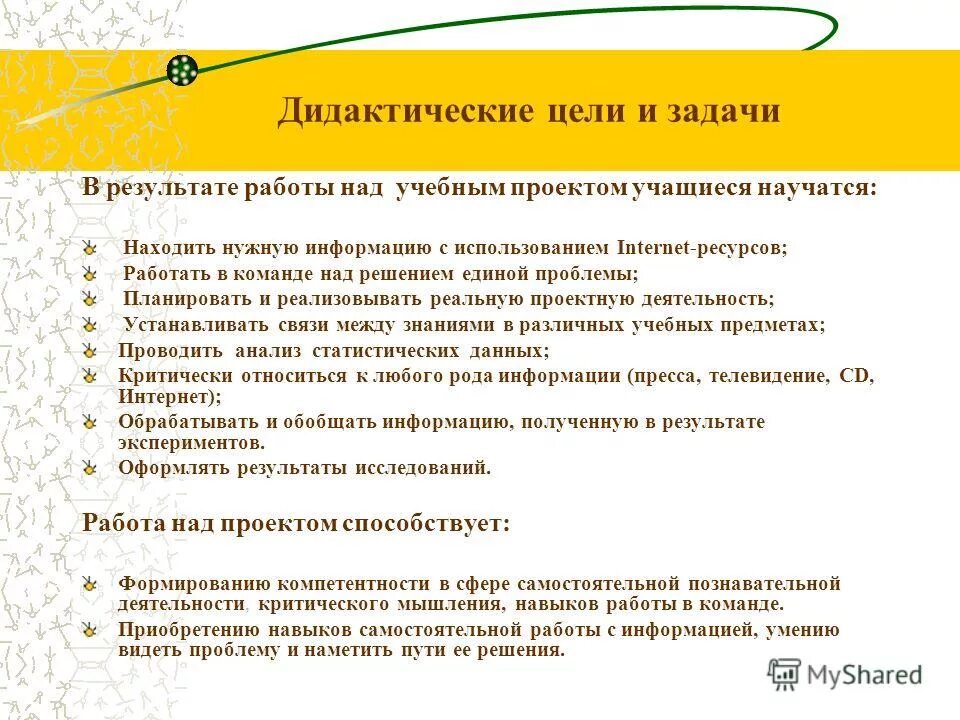 Дидактические цели и задачи

В результате работы над учебным проектом учащиеся научатся:

Находить нужную информацию с использованием Internet-ресурсов;
Работать в команде над решением единой проблемы;
Планировать и реализовывать реальную проектную деятельность;
Устанавливать связи между знаниями в различных учебных предметах;
Проводить анализ статистических данных;
Критически относиться к любого рода информации (пресса, телевидение, CD, Интернет);
Обрабатывать и обобщать информацию, полученную в результате экспериментов.
Оформлять результаты исследований.

Работа над проектом способствует:

Формированию компетентности в сфере самостоятельной познавательной деятельности, критического мышления, навыков работы в команде.
Приобретению навыков самостоятельной работы с информацией, умению видеть проблему и наметить пути ее решения.

MyShared